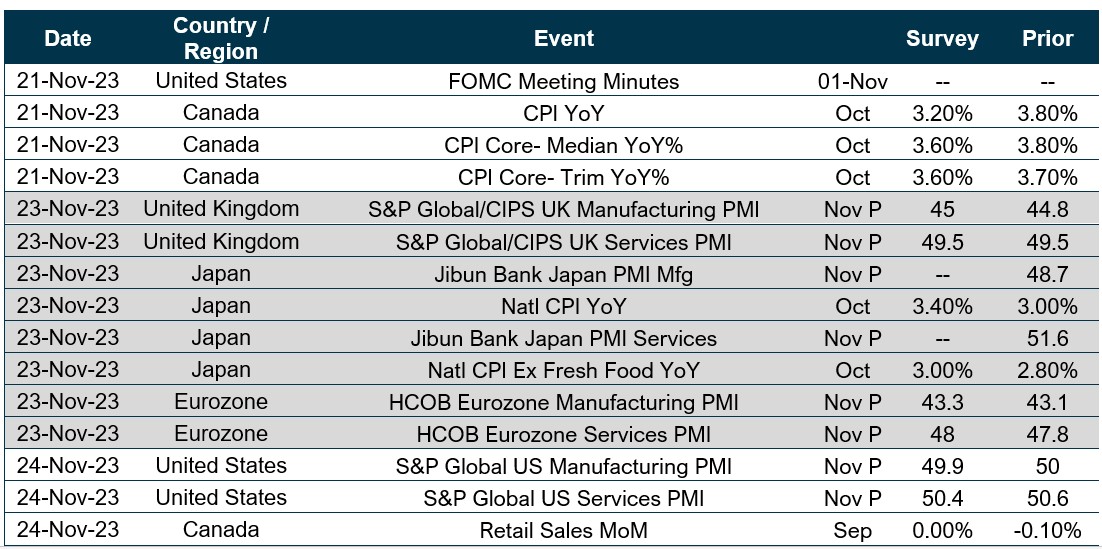 | Date | Country / Region | Event | | Survey | Prior |
|---|---|---|---|---|---|
| 21-Nov-23 | United States | FOMC Meeting Minutes | 01-Nov | -- | -- |
| 21-Nov-23 | Canada | CPI YoY | Oct | 3.20% | 3.80% |
| 21-Nov-23 | Canada | CPI Core- Median YoY% | Oct | 3.60% | 3.80% |
| 21-Nov-23 | Canada | CPI Core- Trim YoY% | Oct | 3.60% | 3.70% |
| 23-Nov-23 | United Kingdom | S&P Global/CIPS UK Manufacturing PMI | Nov P | 45 | 44.8 |
| 23-Nov-23 | United Kingdom | S&P Global/CIPS UK Services PMI | Nov P | 49.5 | 49.5 |
| 23-Nov-23 | Japan | Jibun Bank Japan PMI Mfg | Nov P | -- | 48.7 |
| 23-Nov-23 | Japan | Natl CPI YoY | Oct | 3.40% | 3.00% |
| 23-Nov-23 | Japan | Jibun Bank Japan PMI Services | Nov P | -- | 51.6 |
| 23-Nov-23 | Japan | Natl CPI Ex Fresh Food YoY | Oct | 3.00% | 2.80% |
| 23-Nov-23 | Eurozone | HCOB Eurozone Manufacturing PMI | Nov P | 43.3 | 43.1 |
| 23-Nov-23 | Eurozone | HCOB Eurozone Services PMI | Nov P | 48 | 47.8 |
| 24-Nov-23 | United States | S&P Global US Manufacturing PMI | Nov P | 49.9 | 50 |
| 24-Nov-23 | United States | S&P Global US Services PMI | Nov P | 50.4 | 50.6 |
| 24-Nov-23 | Canada | Retail Sales MoM | Sep | 0.00% | -0.10% |